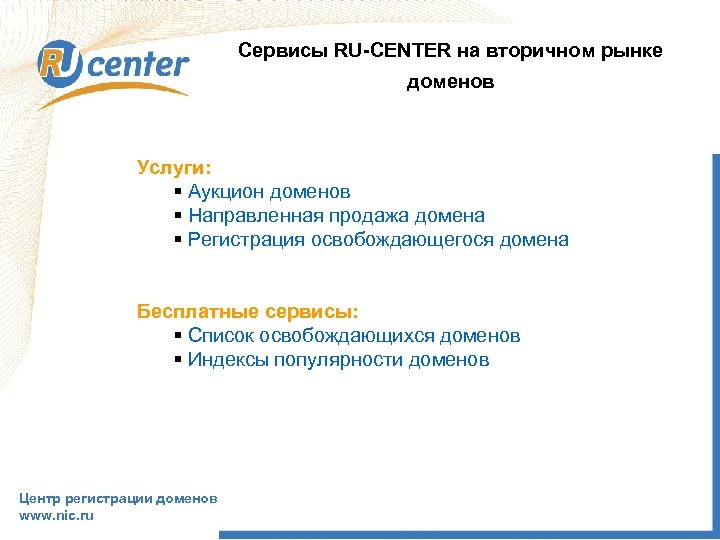 RU center

Сервисы RU-CENTER на вторичном рынке доменов

Услуги:
▪ Аукцион доменов
▪ Направленная продажа домена
▪ Регистрация освобождающегося домена

Бесплатные сервисы:
▪ Список освобождающихся доменов
▪ Индексы популярности доменов

Центр регистрации доменов
www.nic.ru